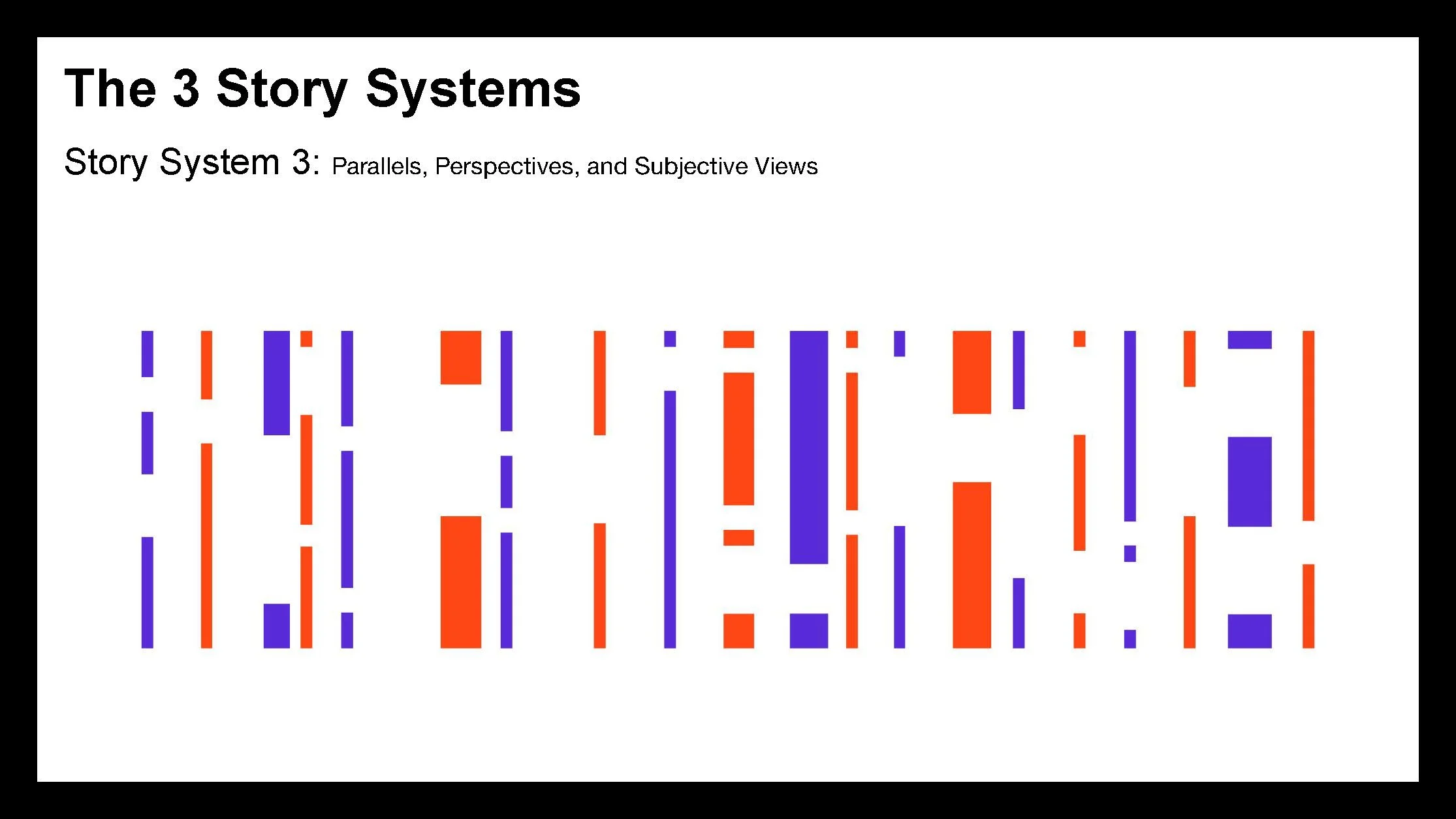 The 3 Story Systems

Story System 3: Parallels, Perspectives, and Subjective Views